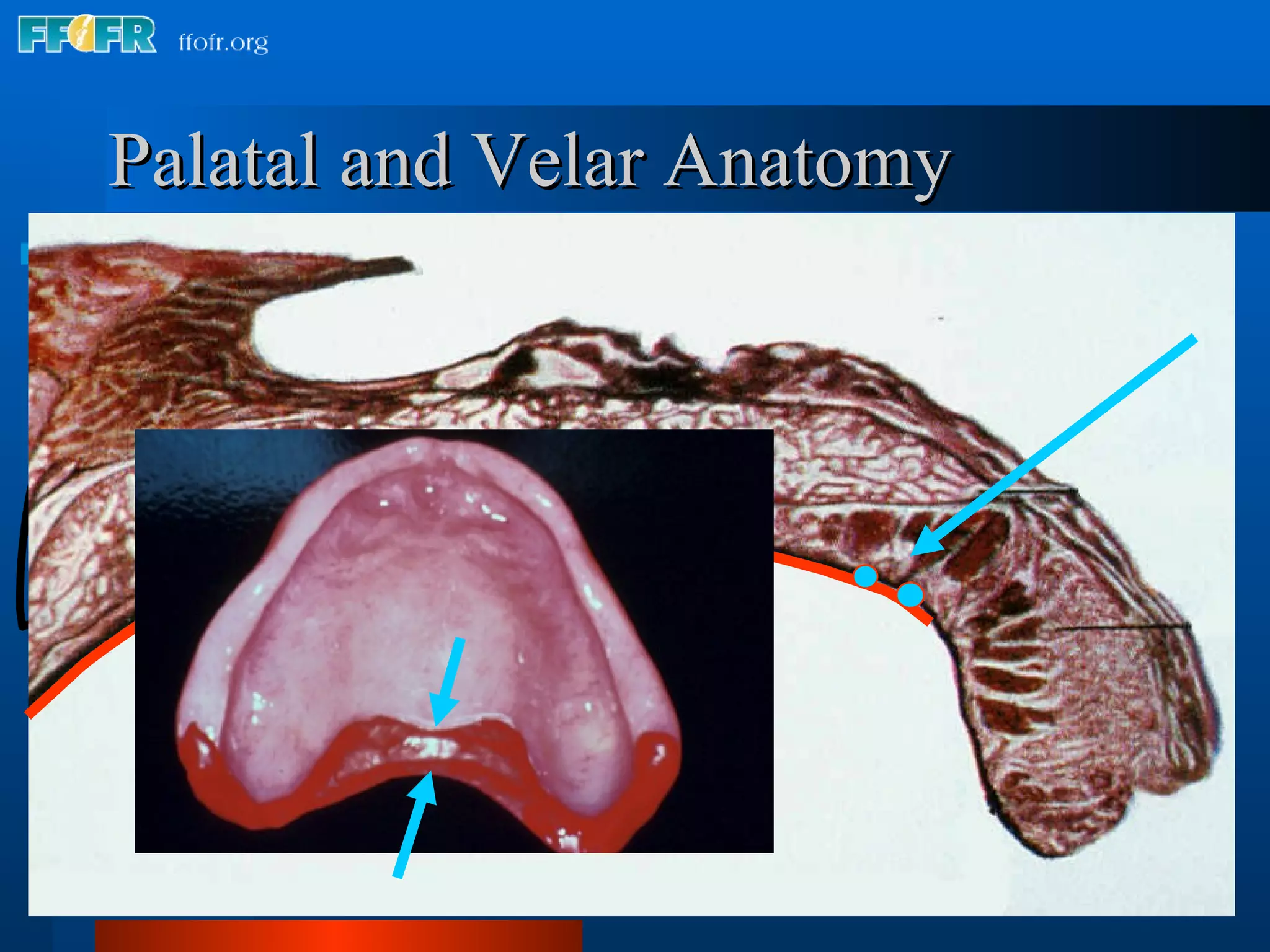 FFOFR ffofr.org

Palatal and Velar Anatomy